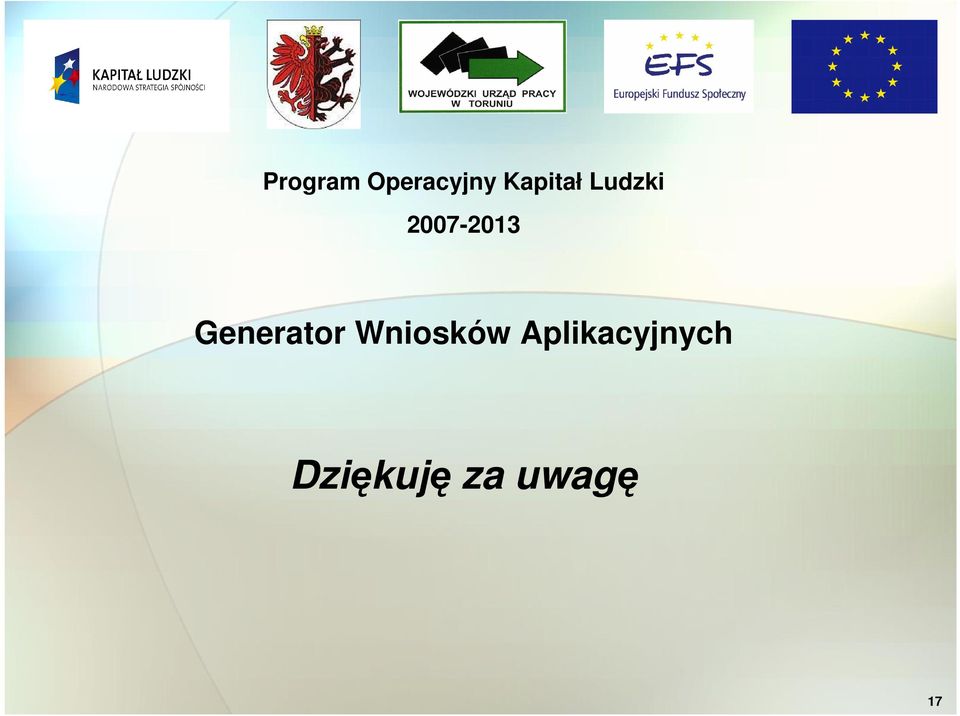 KAPITAŁ LUDZKI
NARODOWA STRATEGIA SPÓJNOŚCI

WOJEWÓDZKI URZĄD PRACY
W TORUNIU

EFS
Europejski Fundusz Społeczny

Program Operacyjny Kapitał Ludzki

2007-2013

Generator Wniosków Aplikacyjnych

Dziękuję za uwagę

17